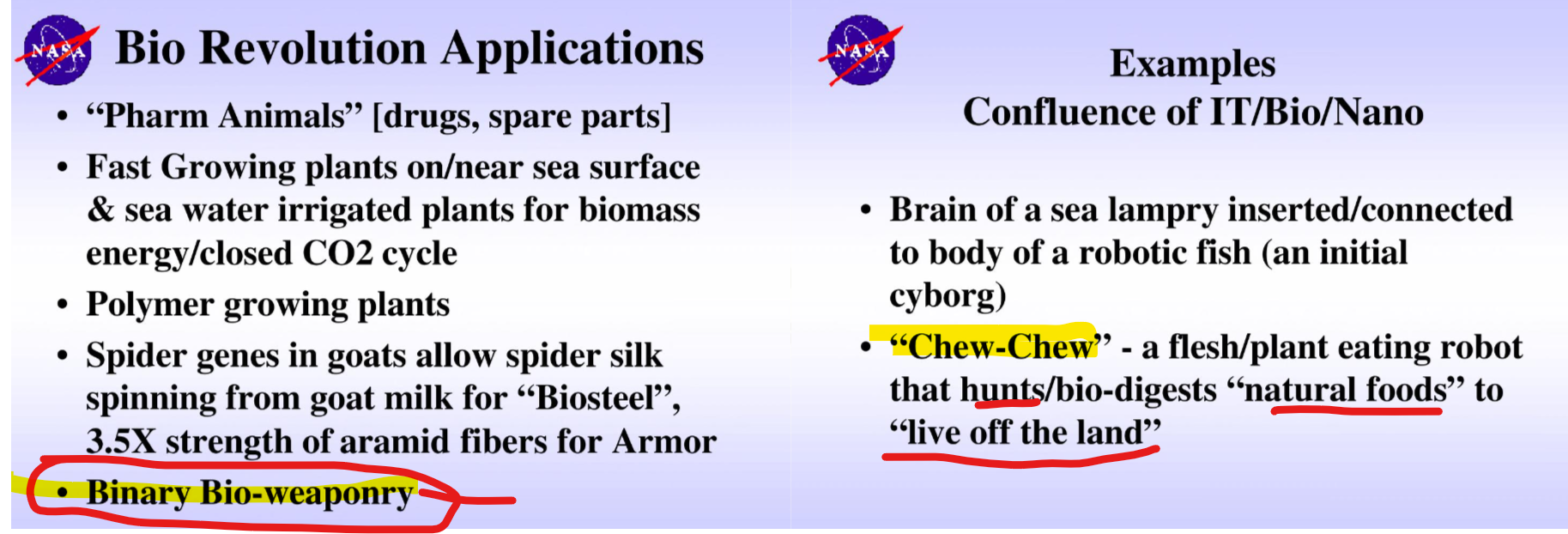 NASA

Bio Revolution Applications

• “Pharm Animals” [drugs, spare parts]
• Fast Growing plants on/near sea surface & sea water irrigated plants for biomass energy/closed CO2 cycle
• Polymer growing plants
• Spider genes in goats allow spider silk spinning from goat milk for “Biosteel”, 3.5X strength of aramid fibers for Armor
• Binary Bio-weaponry

NASA

Examples
Confluence of IT/Bio/Nano

• Brain of a sea lampry inserted/connected to body of a robotic fish (an initial cyborg)
• “Chew-Chew” - a flesh/plant eating robot that hunts/bio-digests “natural foods” to “live off the land”